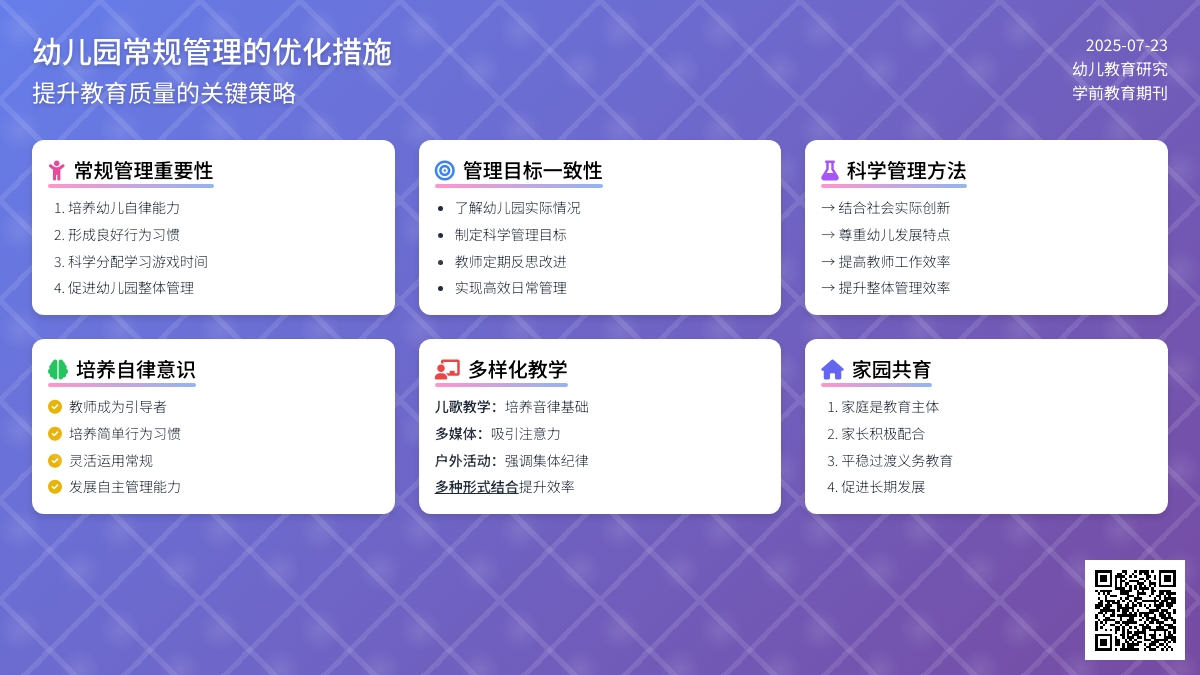 幼儿园常规管理的优化措施
提升教育质量的关键策略

2025-07-23
幼儿教育研究
学前教育期刊

常规管理重要性
1. 培养幼儿自律能力
2. 形成良好行为习惯
3. 科学分配学习游戏时间
4. 促进幼儿园整体管理

管理目标一致性
• 了解幼儿园实际情况
• 制定科学管理目标
• 教师定期反思改进
• 实现高效日常管理

科学管理方法
→ 结合社会实际创新
→ 尊重幼儿发展特点
→ 提高教师工作效率
→ 提升整体管理效率

培养自律意识
教师成为引导者
培养简单行为习惯
灵活运用常规
发展自主管理能力

多样化教学
儿歌教学：培养音律基础
多媒体：吸引注意力
户外活动：强调集体纪律
多种形式结合提升效率

家园共育
1. 家庭是教育主体
2. 家长积极配合
3. 平稳过渡义务教育
4. 促进长期发展